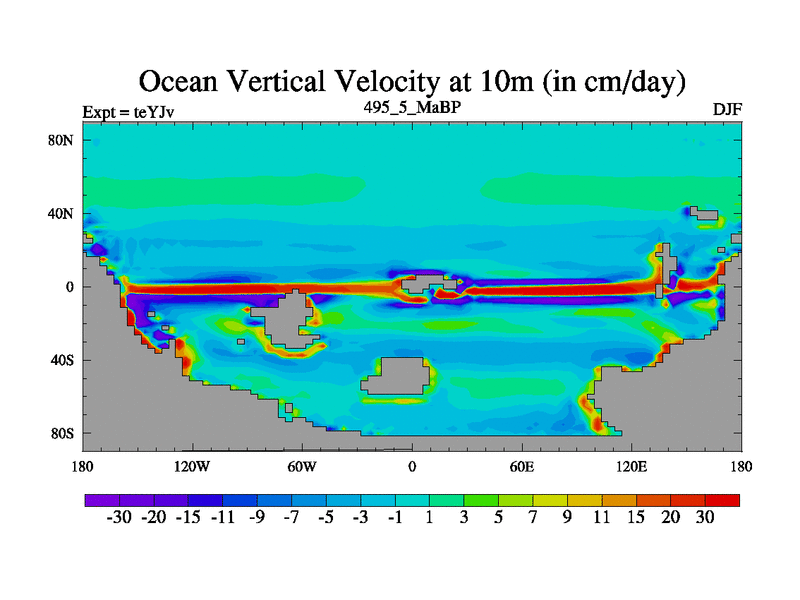 Ocean Vertical Velocity at 10m (in cm/day)

Expt = teYJv

495_5_MaBP

DJF

80N
40N
0
40S
80S

180 120W 60W 0 60E 120E 180

-30 -20 -15 -11 -9 -7 -5 -3 -1 1 3 5 7 9 11 15 20 30